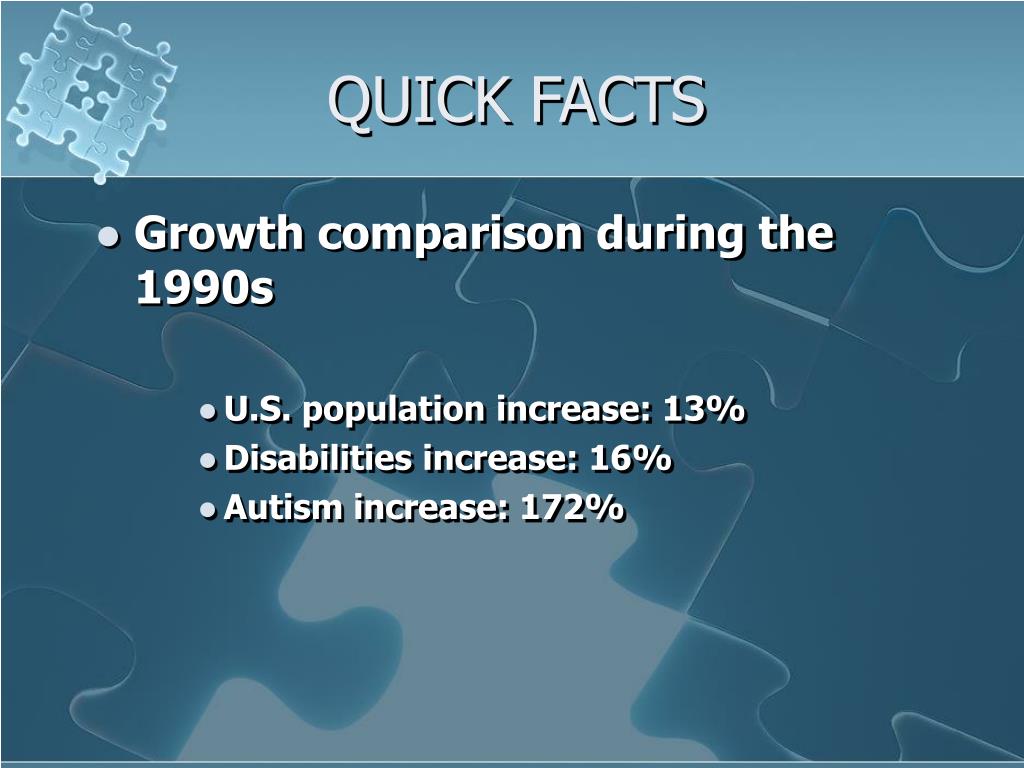 QUICK FACTS

- Growth comparison during the 1990s
  - U.S. population increase: 13%
  - Disabilities increase: 16%
  - Autism increase: 172%